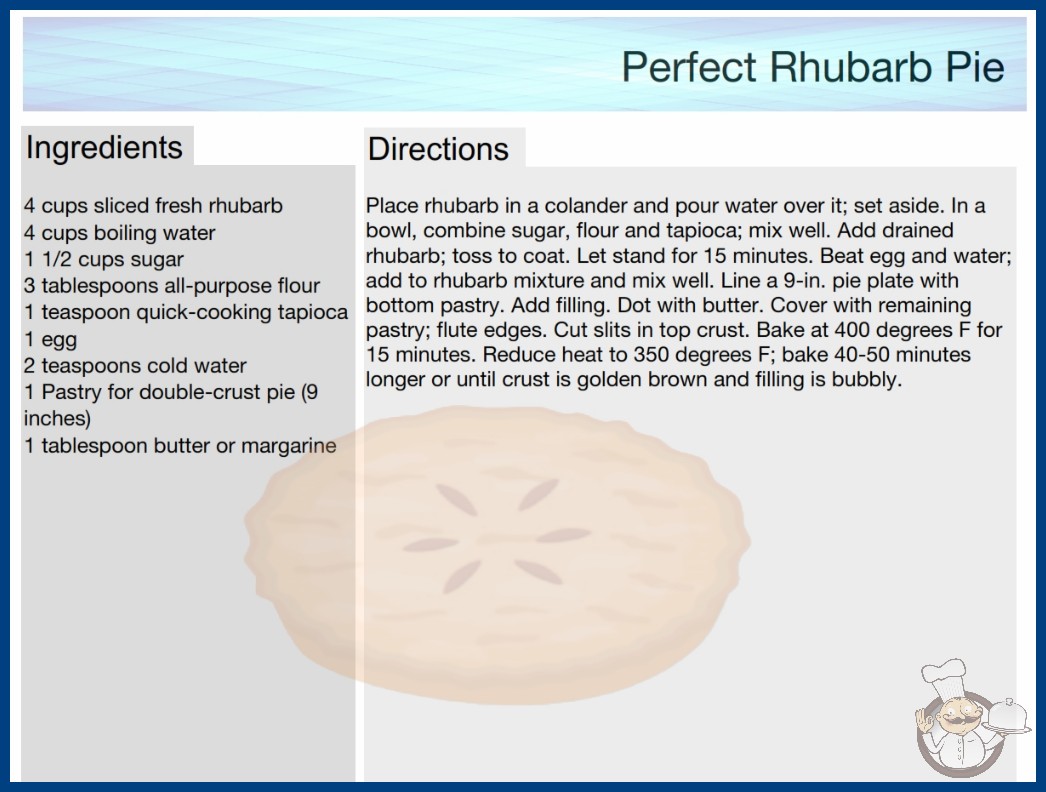 Perfect Rhubarb Pie

Ingredients

4 cups sliced fresh rhubarb
4 cups boiling water
1 1/2 cups sugar
3 tablespoons all-purpose flour
1 teaspoon quick-cooking tapioca
1 egg
2 teaspoons cold water
1 Pastry for double-crust pie (9 inches)
1 tablespoon butter or margarine

Directions

Place rhubarb in a colander and pour water over it; set aside. In a bowl, combine sugar, flour and tapioca; mix well. Add drained rhubarb; toss to coat. Let stand for 15 minutes. Beat egg and water; add to rhubarb mixture and mix well. Line a 9-in. pie plate with bottom pastry. Add filling. Dot with butter. Cover with remaining pastry; flute edges. Cut slits in top crust. Bake at 400 degrees F for 15 minutes. Reduce heat to 350 degrees F; bake 40-50 minutes longer or until crust is golden brown and filling is bubbly.